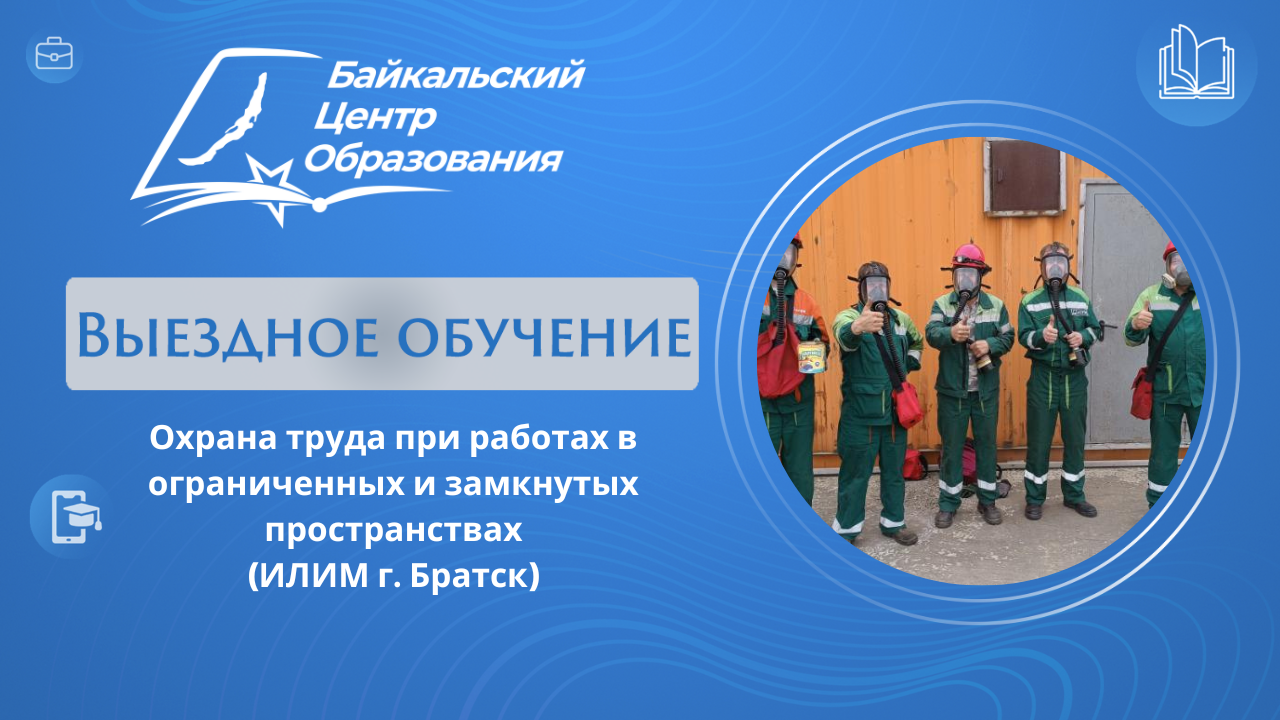 Байкальский Центр Образования

Выездное обучение

Охрана труда при работах в ограниченных и замкнутых пространствах
(ИЛИМ г. Братск)